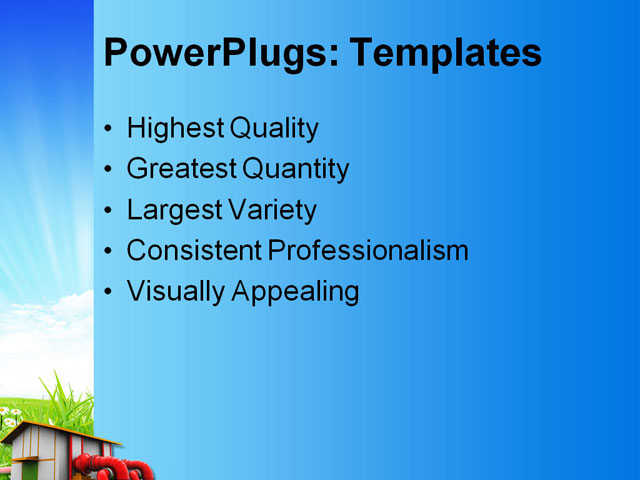 PowerPlugs: Templates

• Highest Quality
• Greatest Quantity
• Largest Variety
• Consistent Professionalism
• Visually Appealing